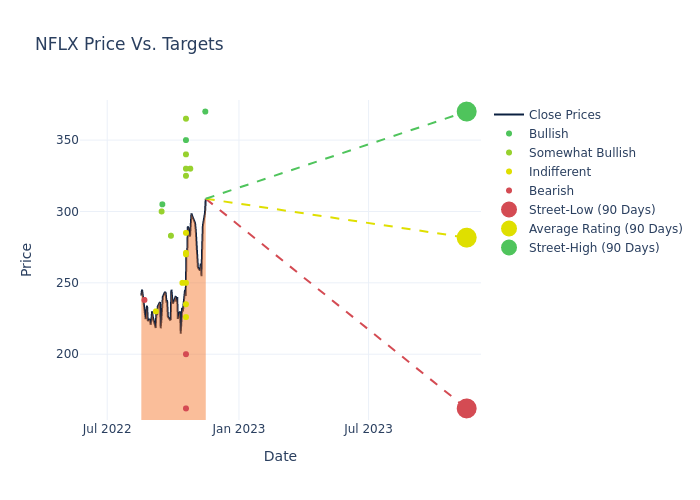 NFLX Price Vs. Targets

350
300
250
200

Price

Jul 2022
Jan 2023
Jul 2023

Date

Close Prices
Bullish
Somewhat Bullish
Indifferent
Bearish
Street-Low (90 Days)
Average Rating (90 Days)
Street-High (90 Days)